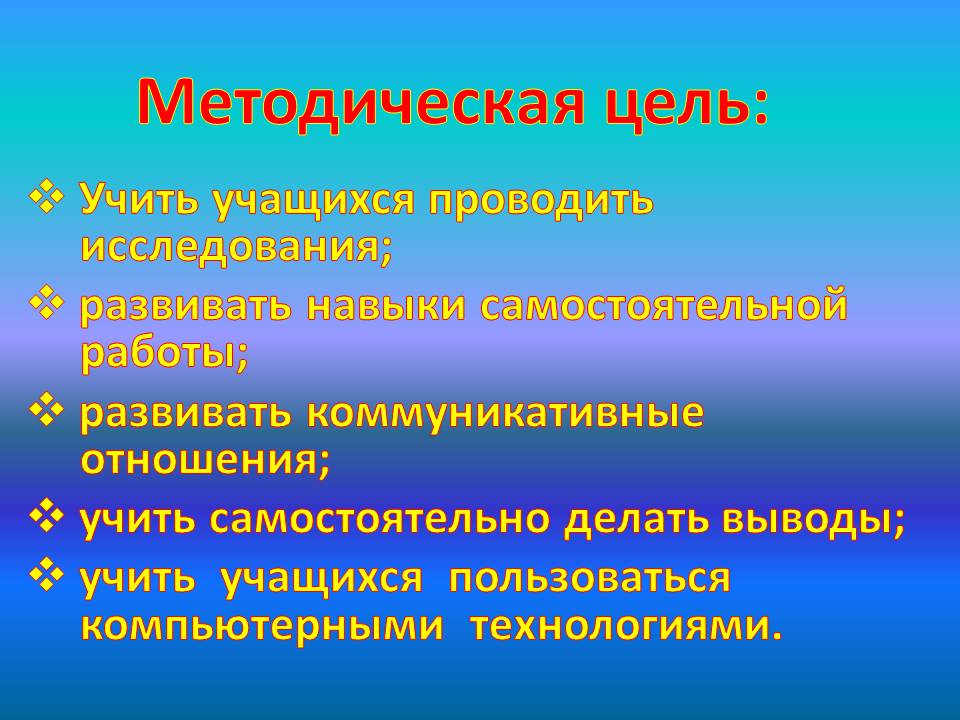 Методическая цель:

❖ Учить учащихся проводить исследования;
❖ развивать навыки самостоятельной работы;
❖ развивать коммуникативные отношения;
❖ учить самостоятельно делать выводы;
❖ учить учащихся пользоваться компьютерными технологиями.